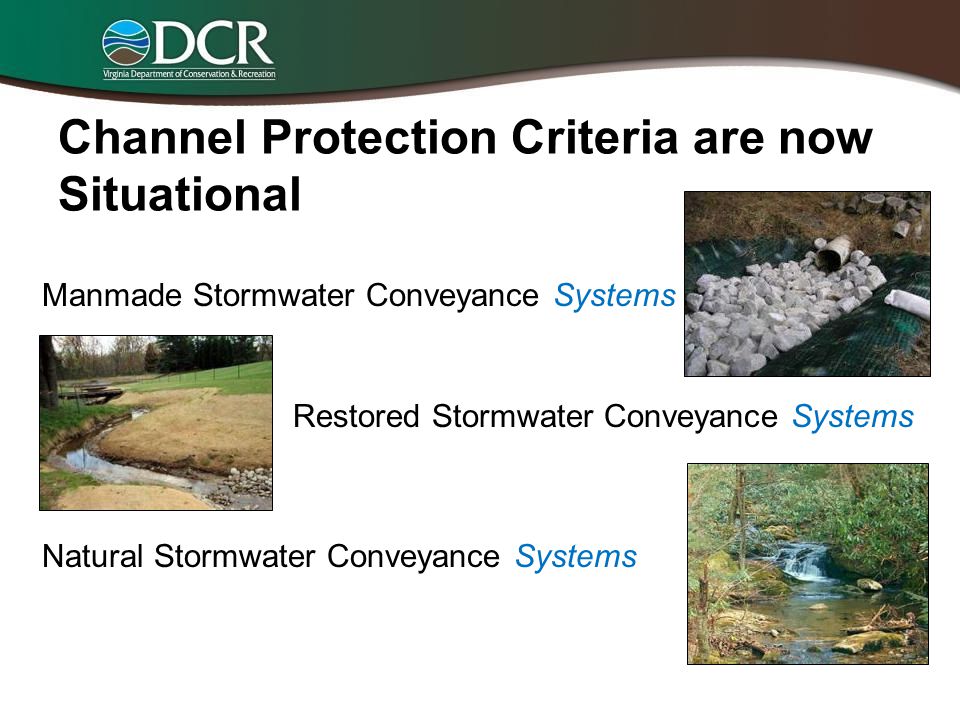 DCR
Virginia Department of Conservation & Recreation

Channel Protection Criteria are now Situational

Manmade Stormwater Conveyance Systems

Restored Stormwater Conveyance Systems

Natural Stormwater Conveyance Systems